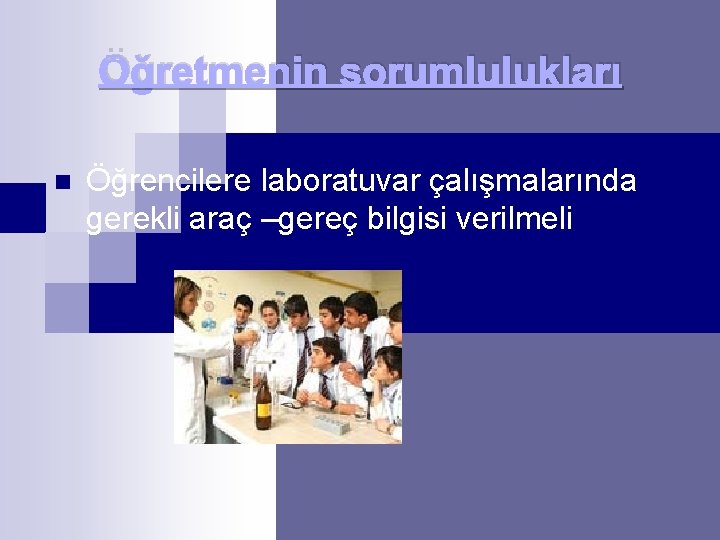 Öğretmenin sorumlulukları

Öğrencilere laboratuvar çalışmalarında gerekli araç –gereç bilgisi verilmeli